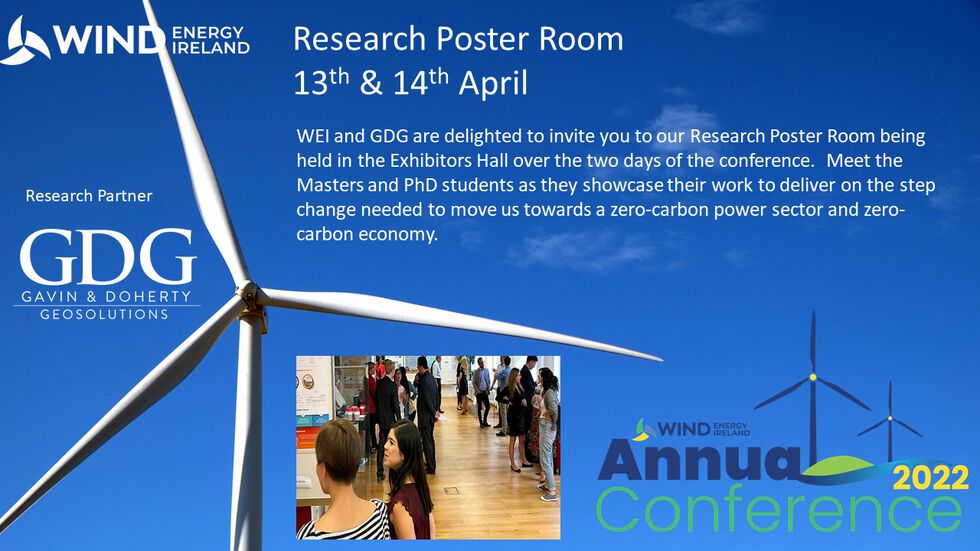 WIND ENERGY IRELAND

Research Poster Room
13th & 14th April

WEI and GDG are delighted to invite you to our Research Poster Room being held in the Exhibitors Hall over the two days of the conference. Meet the Masters and PhD students as they showcase their work to deliver on the step change needed to move us towards a zero-carbon power sector and zero-carbon economy.

Research Partner

GDG
GAVIN & DOHERTY
GEOSOLUTIONS

WIND ENERGY IRELAND
Annual
Conference
2022